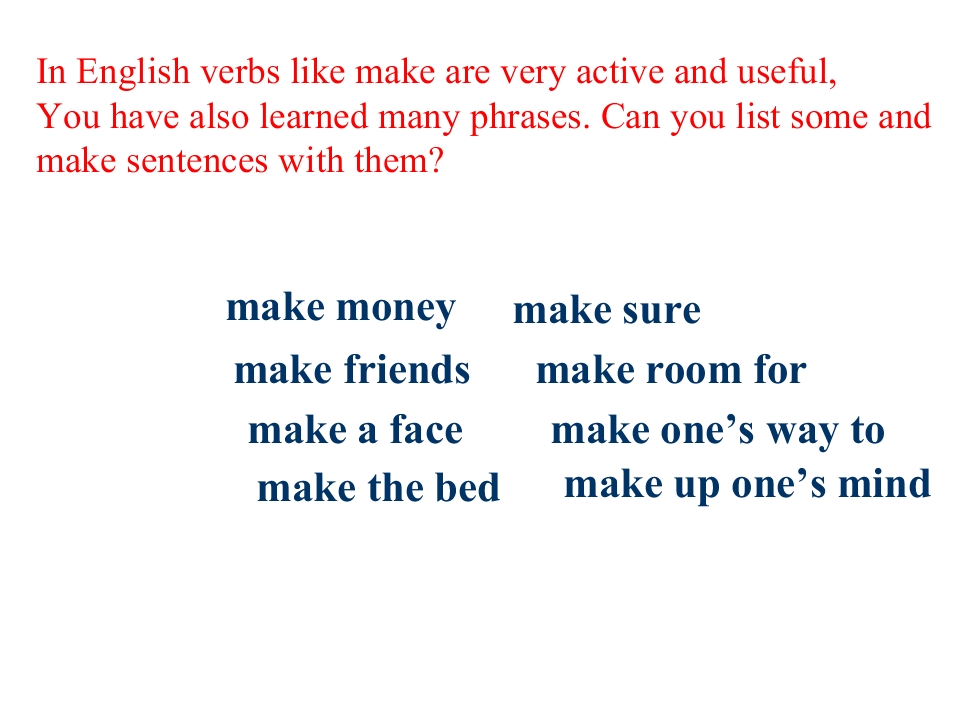 In English verbs like make are very active and useful, You have also learned many phrases. Can you list some and make sentences with them?

make money

make friends

make a face

make the bed

make sure

make room for

make one's way to

make up one's mind